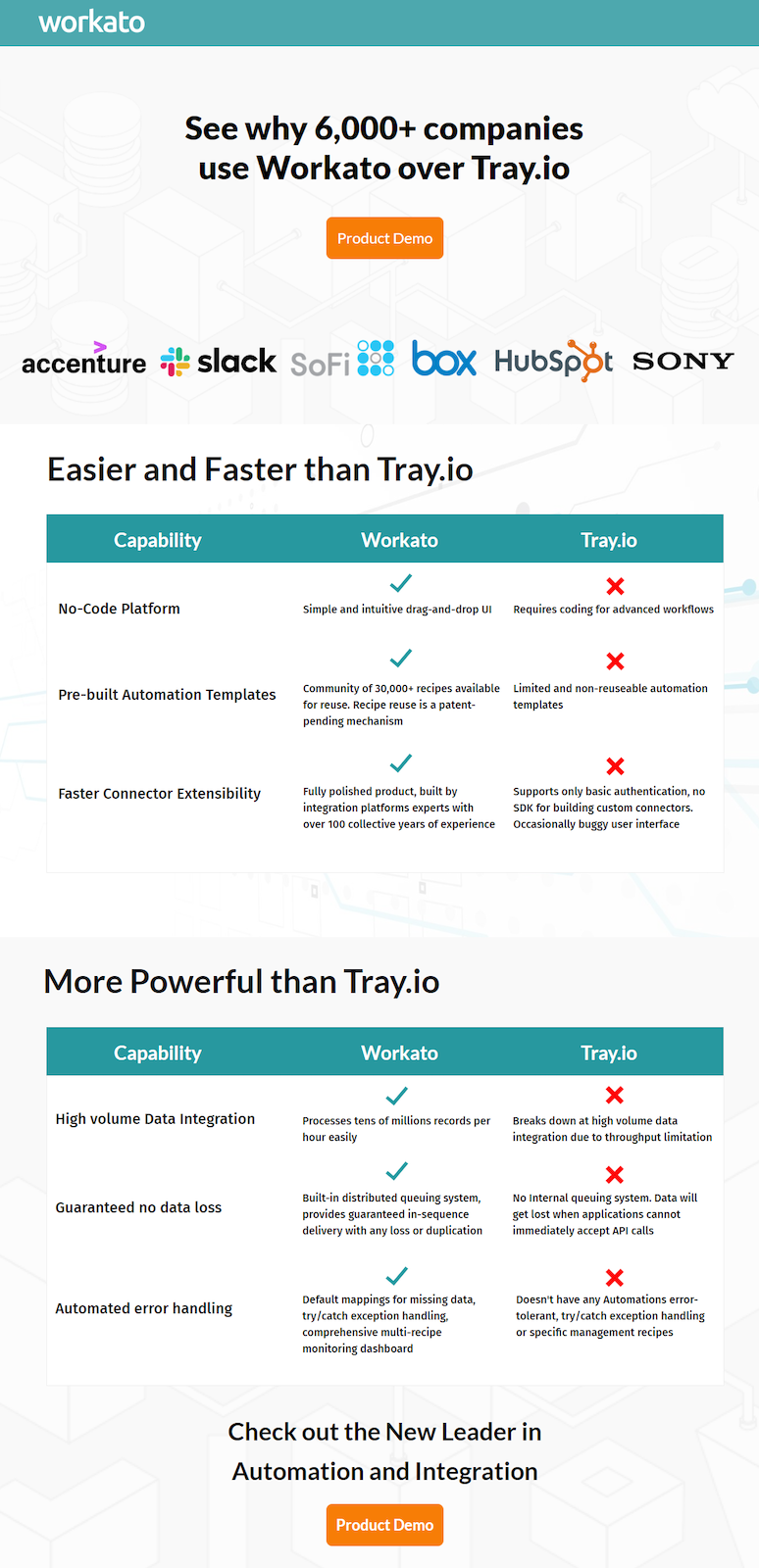 workato

See why 6,000+ companies use Workato over Tray.io

Product Demo

accenture slack SoFi box HubSpot SONY

Easier and Faster than Tray.io

| Capability | Workato | Tray.io |
|---|---|---|
| No-Code Platform | Simple and intuitive drag-and-drop UI | Requires coding for advanced workflows |
| Pre-built Automation Templates | Community of 30,000+ recipes available for reuse. Recipe reuse is a patent-pending mechanism | Limited and non-reuseable automation templates |
| Faster Connector Extensibility | Fully polished product, built by integration platforms experts with over 100 collective years of experience | Supports only basic authentication, no SDK for building custom connectors. Occasionally buggy user interface |

More Powerful than Tray.io

| Capability | Workato | Tray.io |
|---|---|---|
| High volume Data Integration | Processes tens of millions records per hour easily | Breaks down at high volume data integration due to throughput limitation |
| Guaranteed no data loss | Built-in distributed queuing system, provides guaranteed in-sequence delivery with any loss or duplication | No Internal queuing system. Data will get lost when applications cannot immediately accept API calls |
| Automated error handling | Default mappings for missing data, try/catch exception handling, comprehensive multi-recipe monitoring dashboard | Doesn't have any Automations error-tolerant, try/catch exception handling or specific management recipes |

Check out the New Leader in Automation and Integration

Product Demo